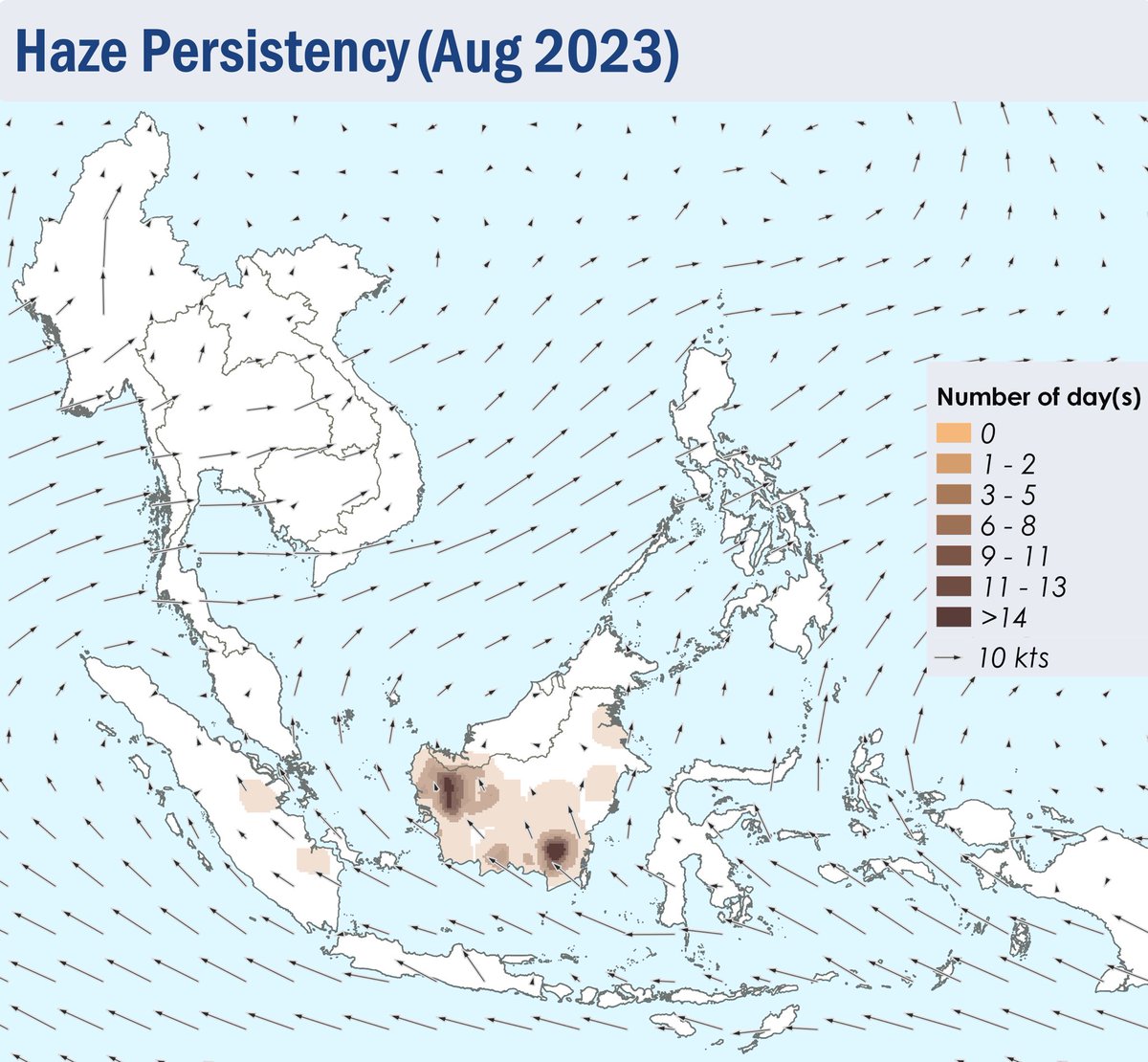 Haze Persistency (Aug 2023)

Number of day(s)
0
1 - 2
3 - 5
6 - 8
9 - 11
11 - 13
>14
10 kts